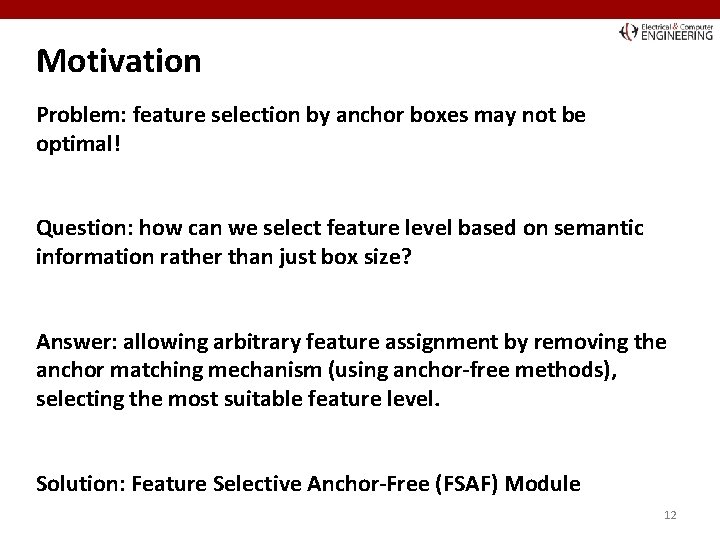 Electrical & Computer ENGINEERING

Motivation

Problem: feature selection by anchor boxes may not be optimal!

Question: how can we select feature level based on semantic information rather than just box size?

Answer: allowing arbitrary feature assignment by removing the anchor matching mechanism (using anchor-free methods), selecting the most suitable feature level.

Solution: Feature Selective Anchor-Free (FSAF) Module

12